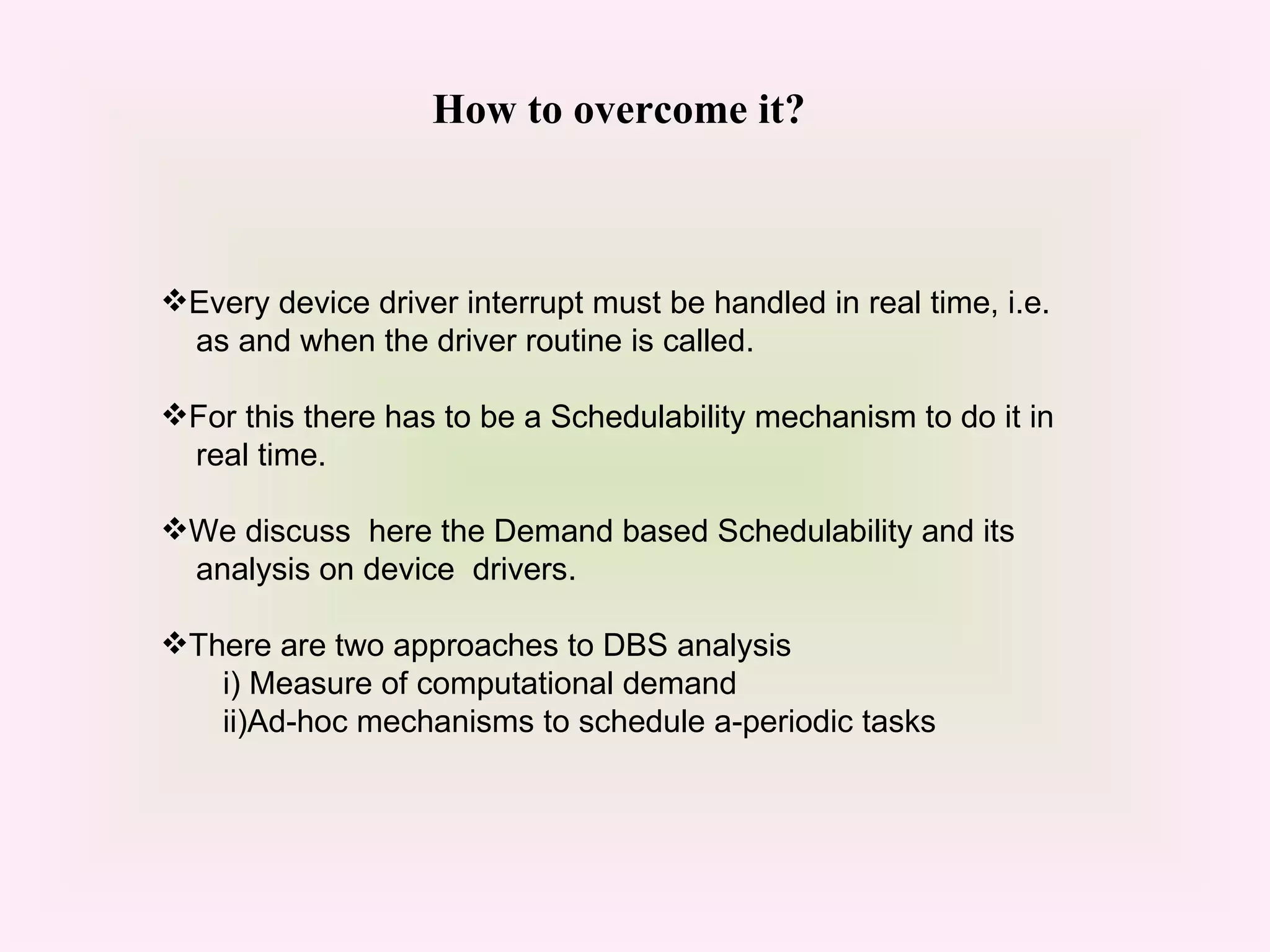 How to overcome it?

❖Every device driver interrupt must be handled in real time, i.e. as and when the driver routine is called.

❖For this there has to be a Schedulability mechanism to do it in real time.

❖We discuss  here the Demand based Schedulability and its analysis on device  drivers.

❖There are two approaches to DBS analysis
i) Measure of computational demand
ii)Ad-hoc mechanisms to schedule a-periodic tasks